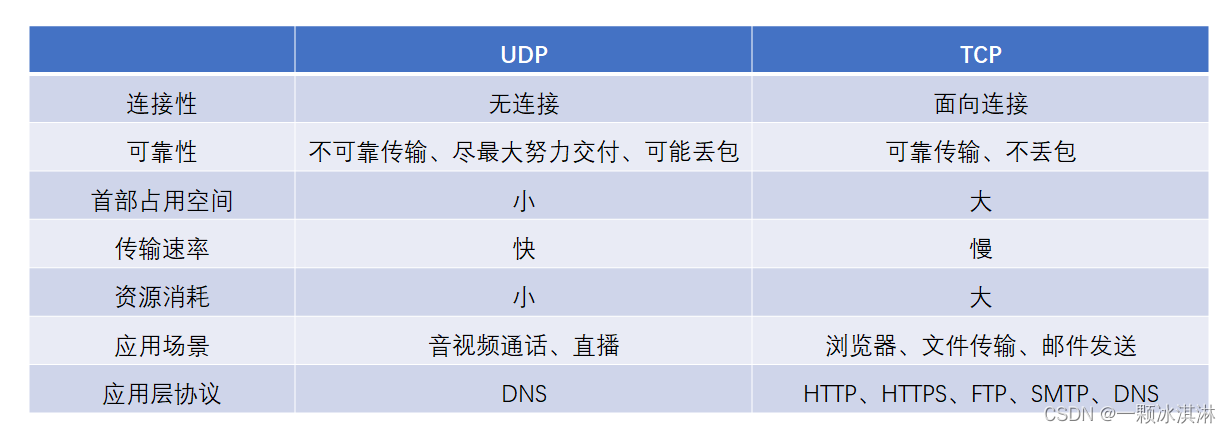 | | UDP | TCP |
|---|---|---|
| 连接性 | 无连接 | 面向连接 |
| 可靠性 | 不可靠传输、尽最大努力交付、可能丢包 | 可靠传输、不丢包 |
| 首部占用空间 | 小 | 大 |
| 传输速率 | 快 | 慢 |
| 资源消耗 | 小 | 大 |
| 应用场景 | 音视频通话、直播 | 浏览器、文件传输、邮件发送 |
| 应用层协议 | DNS | HTTP、HTTPS、FTP、SMTP、DNS |

CSDN @一颗冰淇淋